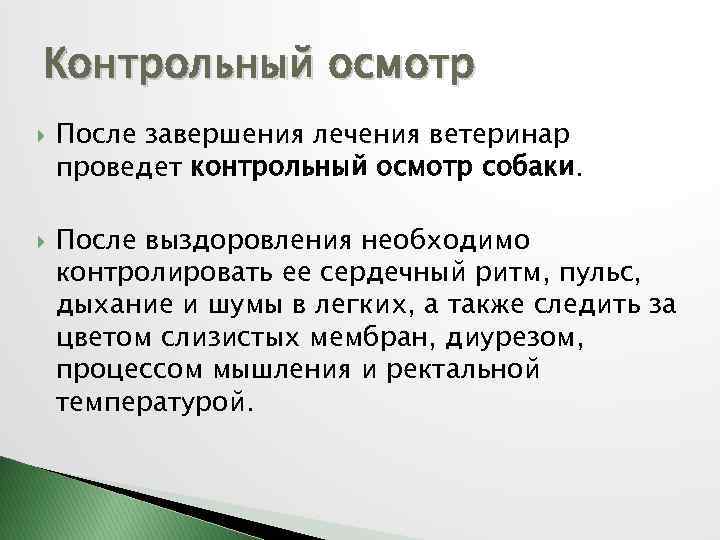 Контрольный осмотр

После завершения лечения ветеринар проведет контрольный осмотр собаки.

После выздоровления необходимо контролировать ее сердечный ритм, пульс, дыхание и шумы в легких, а также следить за цветом слизистых мембран, диурезом, процессом мышления и ректальной температурой.